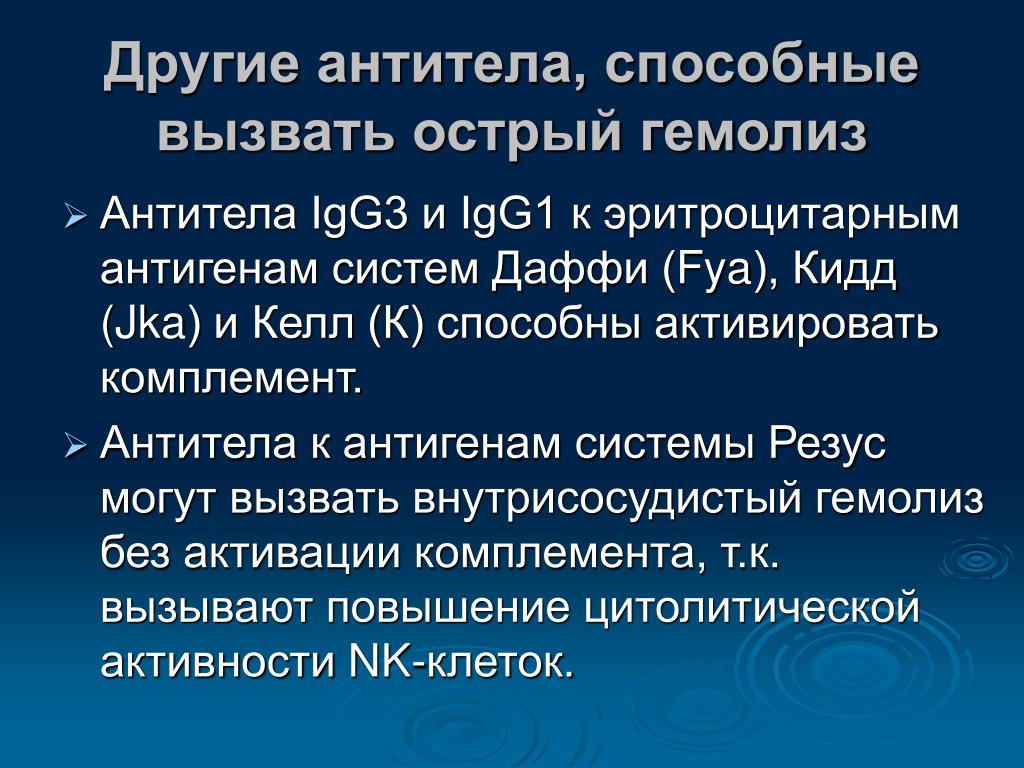 Другие антитела, способные вызвать острый гемолиз

➢ Антитела IgG3 и IgG1 к эритроцитарным антигенам систем Даффи (Fya), Кидд (Jka) и Келл (К) способны активировать комплемент.

➢ Антитела к антигенам системы Резус могут вызвать внутрисосудистый гемолиз без активации комплемента, т.к. вызывают повышение цитолитической активности NK-клеток.